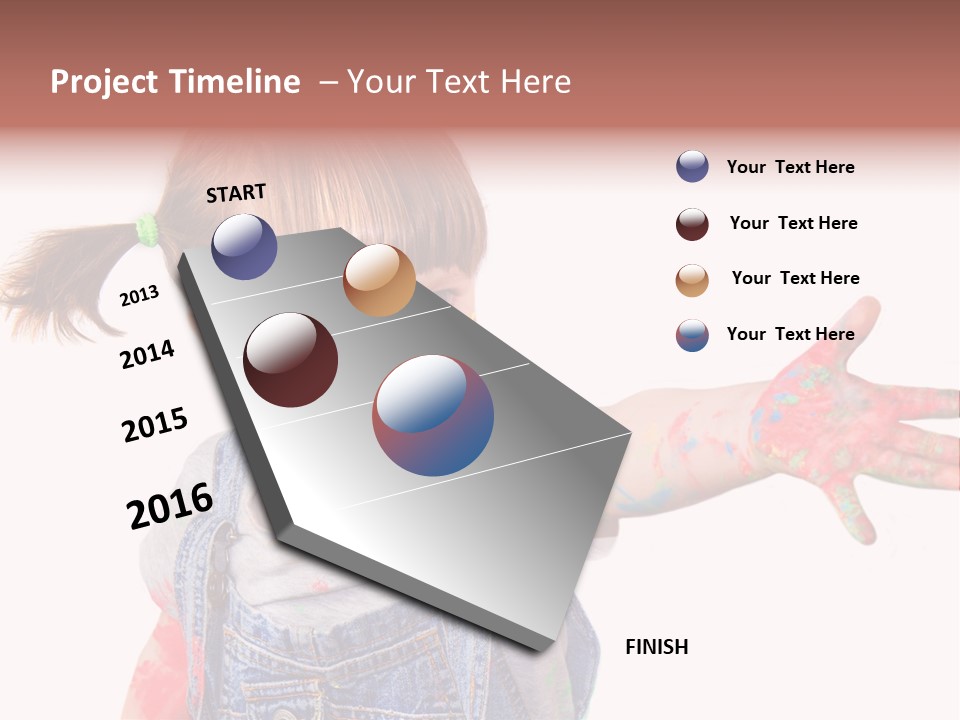 Project Timeline – Your Text Here

START

2013

2014

2015

2016

FINISH

Your Text Here

Your Text Here

Your Text Here

Your Text Here